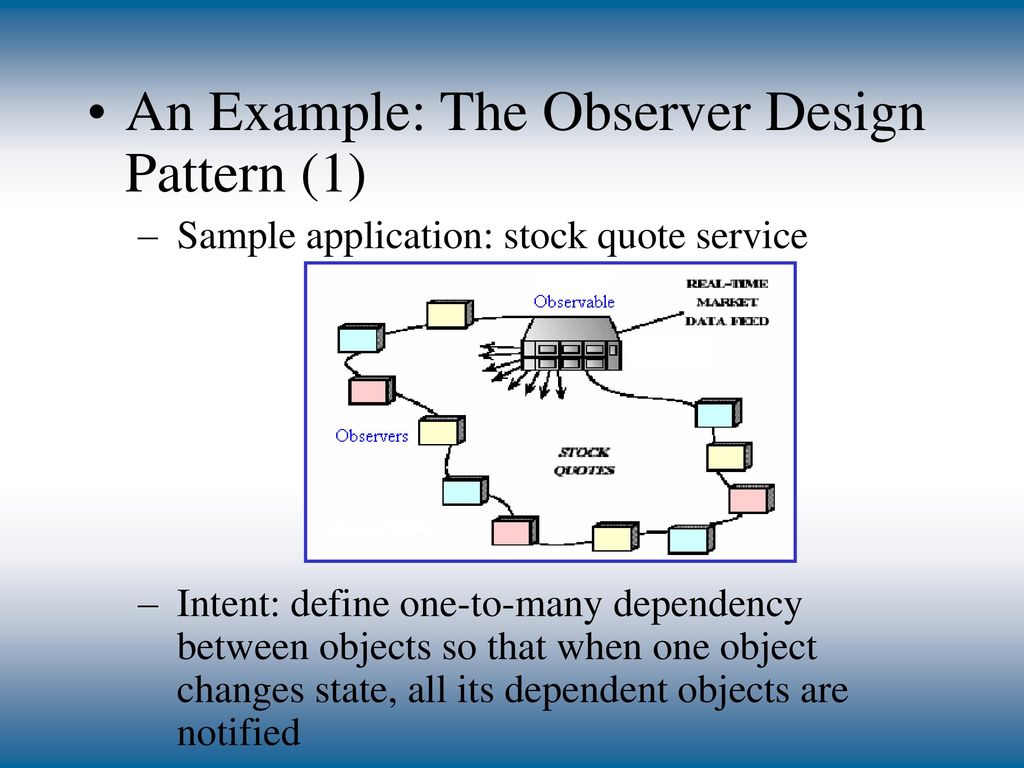 • An Example: The Observer Design Pattern (1)

– Sample application: stock quote service

Observable

REAL-TIME MARKET DATA FEED

Observers

STOCK QUOTES

– Intent: define one-to-many dependency between objects so that when one object changes state, all its dependent objects are notified